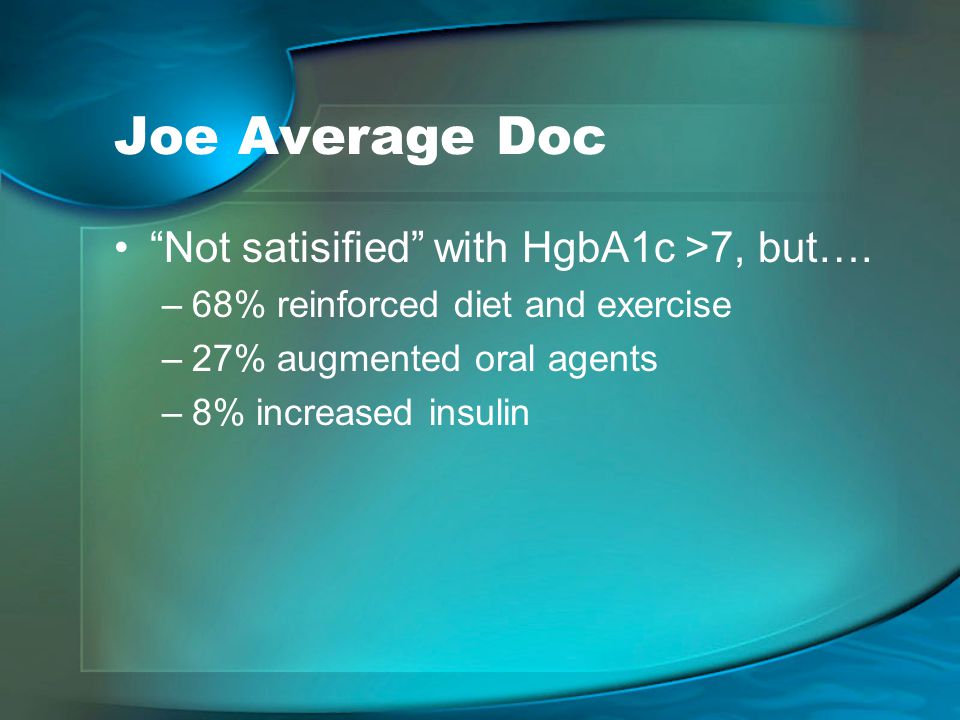 Joe Average Doc

• “Not satisified” with HgbA1c >7, but….
– 68% reinforced diet and exercise
– 27% augmented oral agents
– 8% increased insulin